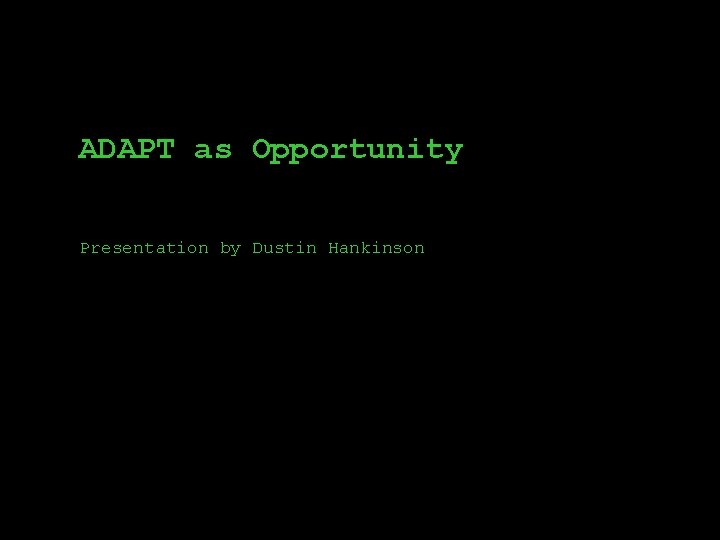 ADAPT as Opportunity

Presentation by Dustin Hankinson